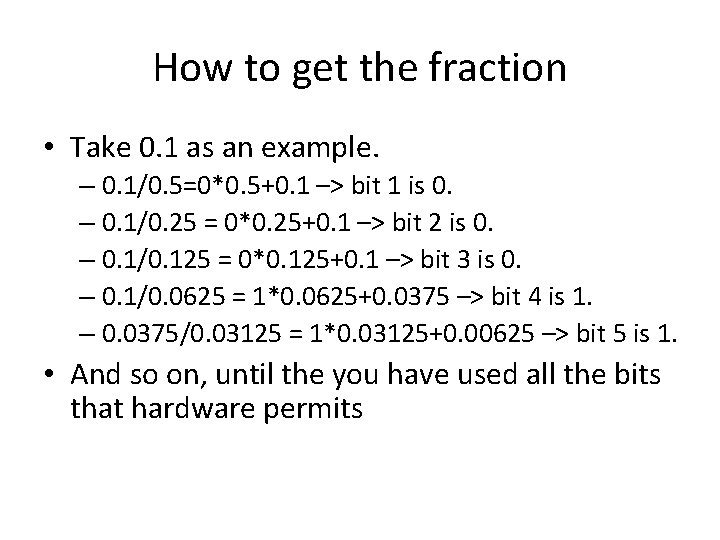 How to get the fraction

• Take 0.1 as an example.
– 0.1/0.5=0*0.5+0.1 –> bit 1 is 0.
– 0.1/0.25 = 0*0.25+0.1 –> bit 2 is 0.
– 0.1/0.125 = 0*0.125+0.1 –> bit 3 is 0.
– 0.1/0.0625 = 1*0.0625+0.0375 –> bit 4 is 1.
– 0.0375/0.03125 = 1*0.03125+0.00625 –> bit 5 is 1.

• And so on, until the you have used all the bits that hardware permits